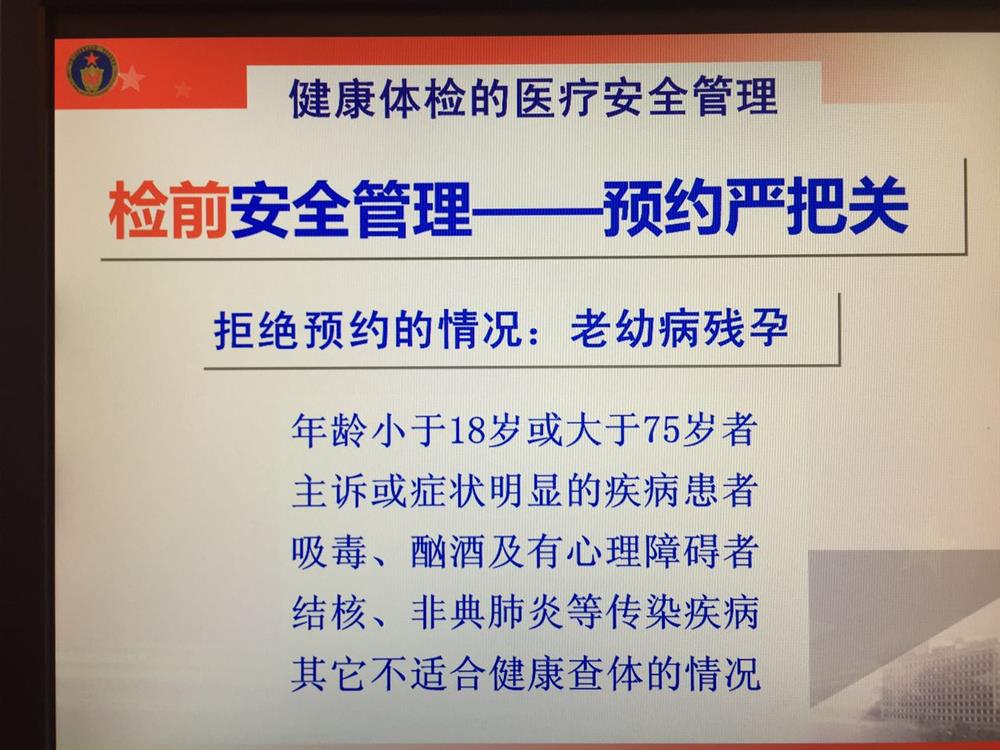 健康体检的医疗安全管理

检前安全管理——预约严把关

拒绝预约的情况：老幼病残孕

年龄小于18岁或大于75岁者
主诉或症状明显的疾病患者
吸毒、酗酒及有心理障碍者
结核、非典肺炎等传染疾病
其它不适合健康查体的情况